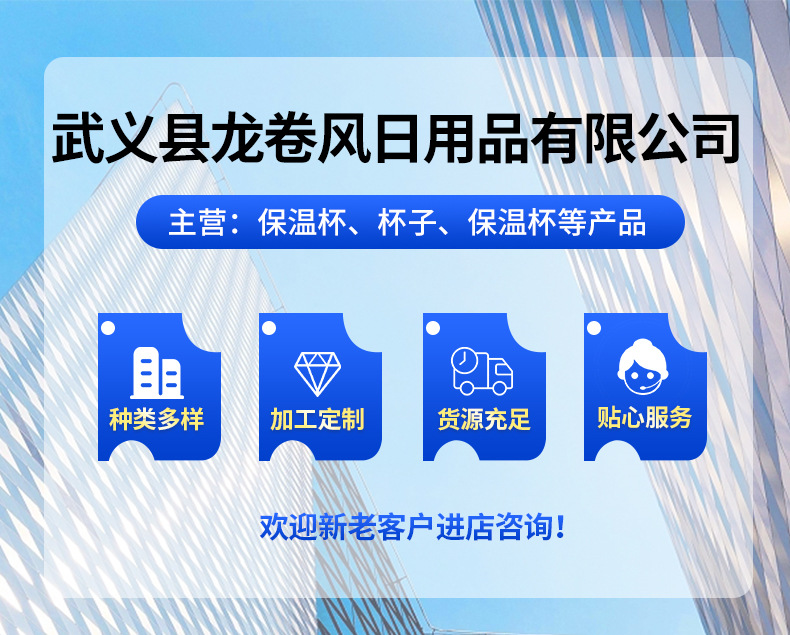 武义县龙卷风日用品有限公司

主营：保温杯、杯子、保温杯等产品

种类多样

加工定制

货源充足

贴心服务

欢迎新老客户进店咨询！